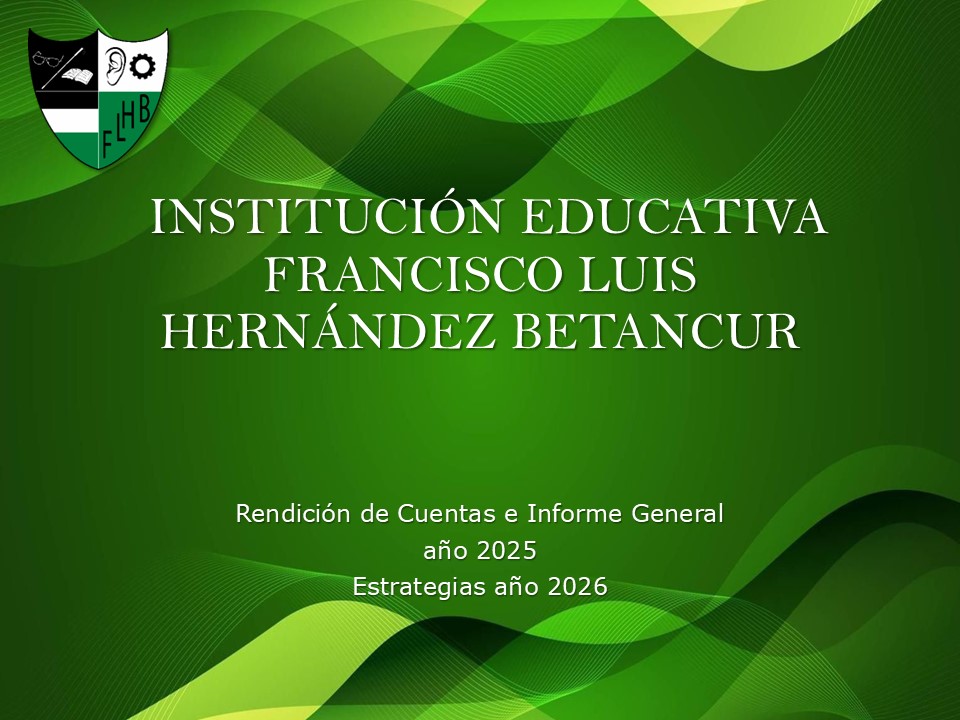 FLHB

INSTITUCIÓN EDUCATIVA FRANCISCO LUIS HERNÁNDEZ BETANCUR

Rendición de Cuentas e Informe General
año 2025
Estrategias año 2026